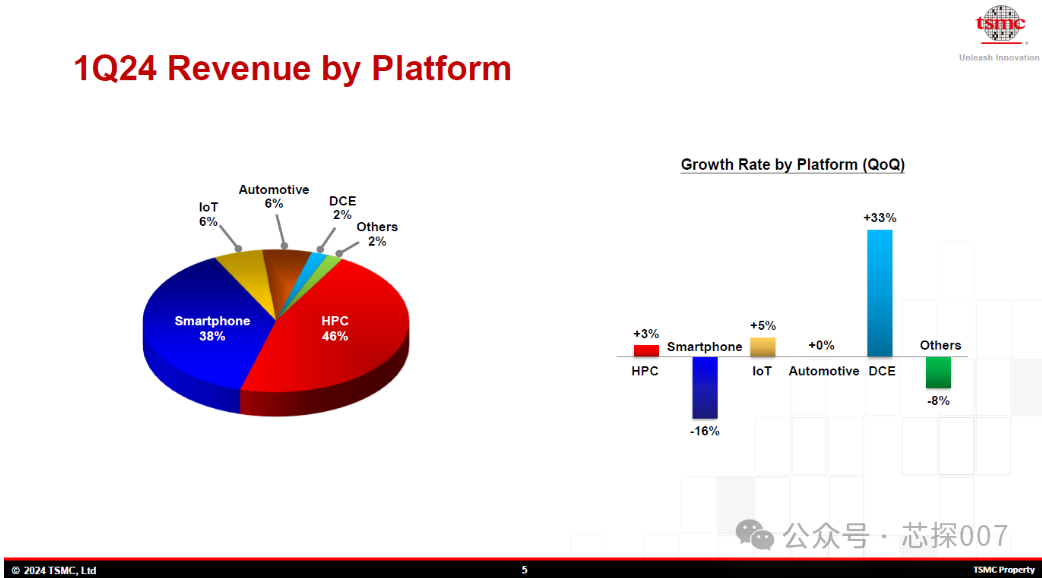 tsmc
Unleash Innovation

1Q24 Revenue by Platform

IoT
6%

Automotive
6%

DCE
2%

Others
2%

Smartphone
38%

HPC
46%

Growth Rate by Platform (QoQ)

+3%
HPC

Smartphone
-16%

+5%
IoT

+0%
Automotive

+33%
DCE

Others
-8%

公众号 · 芯探007

© 2024 TSMC, Ltd

5

TSMC Property